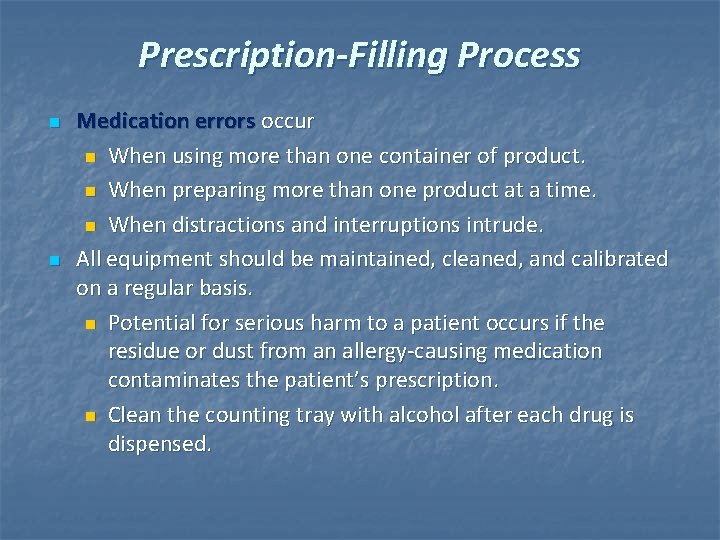 Prescription-Filling Process

Medication errors occur

When using more than one container of product.

When preparing more than one product at a time.

When distractions and interruptions intrude.

All equipment should be maintained, cleaned, and calibrated on a regular basis.

Potential for serious harm to a patient occurs if the residue or dust from an allergy-causing medication contaminates the patient's prescription.

Clean the counting tray with alcohol after each drug is dispensed.